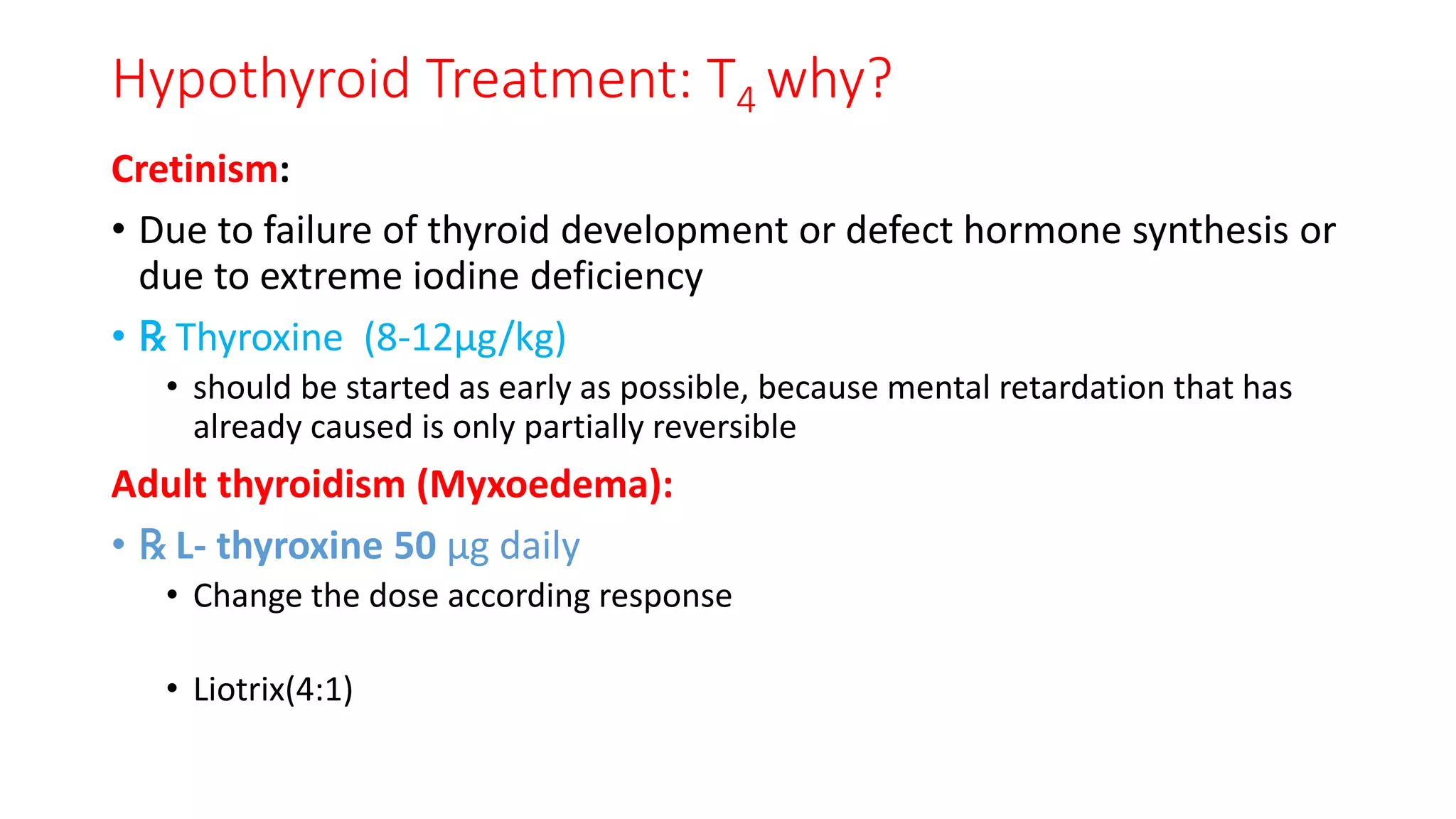 Hypothyroid Treatment: $T_4$ why?

Cretinism:

• Due to failure of thyroid development or defect hormone synthesis or due to extreme iodine deficiency

• ℞ Thyroxine (8-12μg/kg)

• should be started as early as possible, because mental retardation that has already caused is only partially reversible

Adult thyroidism (Myxoedema):

• ℞ L- thyroxine 50 μg daily

• Change the dose according response

• Liotrix(4:1)